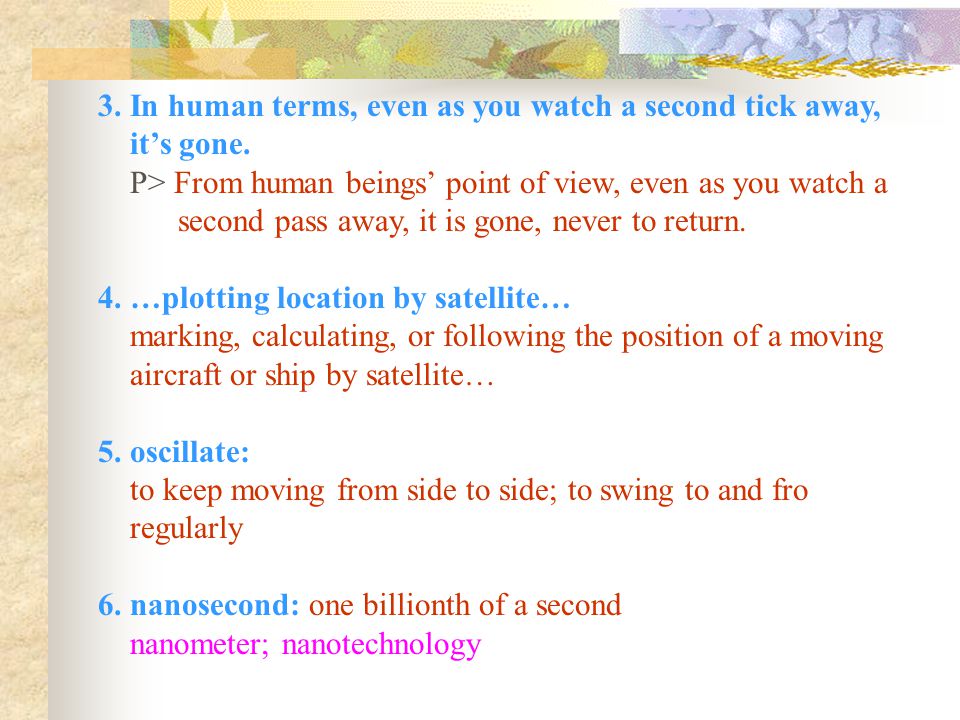 3. In human terms, even as you watch a second tick away, it’s gone.
P> From human beings’ point of view, even as you watch a second pass away, it is gone, never to return.

4. …plotting location by satellite…
marking, calculating, or following the position of a moving aircraft or ship by satellite…

5. oscillate:
to keep moving from side to side; to swing to and fro regularly

6. nanosecond: one billionth of a second
nanometer; nanotechnology